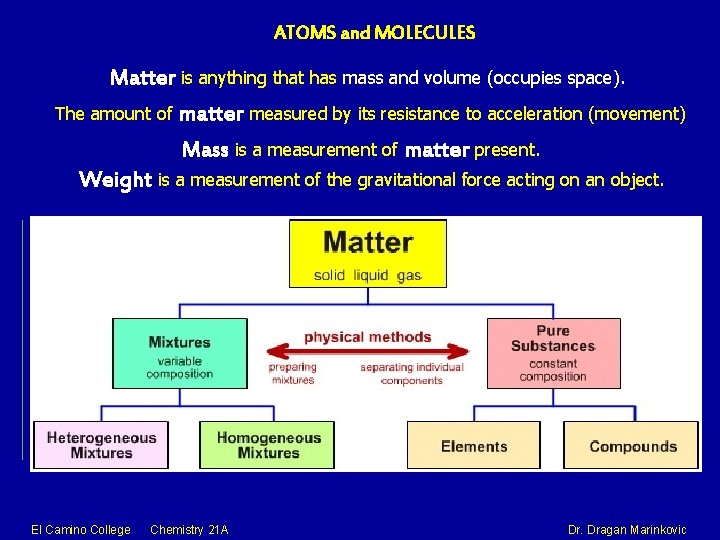 ATOMS and MOLECULES

Matter is anything that has mass and volume (occupies space).

The amount of matter measured by its resistance to acceleration (movement)

Mass is a measurement of matter present.

Weight is a measurement of the gravitational force acting on an object.

Matter
solid liquid gas

Mixtures
variable composition

physical methods

preparing mixtures

separating individual components

Pure Substances
constant composition

Heterogeneous Mixtures

Homogeneous Mixtures

Elements

Compounds

El Camino College Chemistry 21A Dr. Dragan Marinkovic